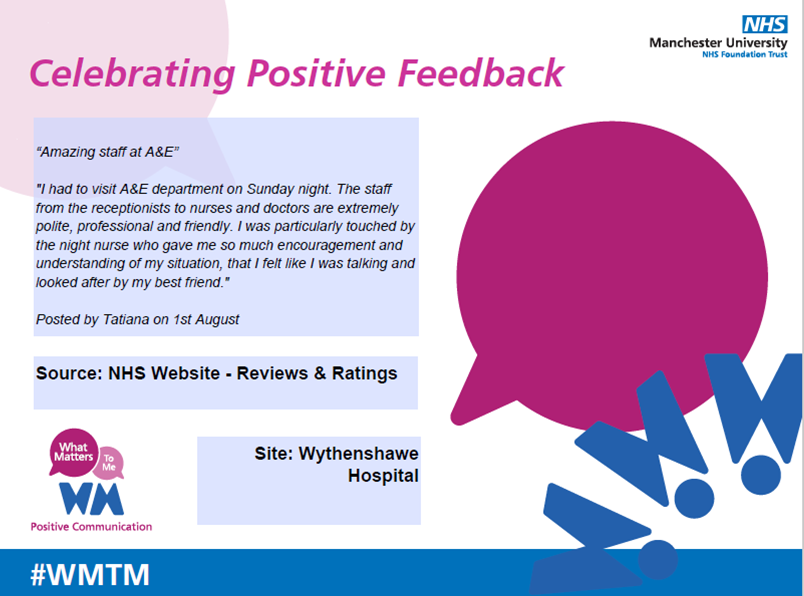 NHS
Manchester University
NHS Foundation Trust

Celebrating Positive Feedback

“Amazing staff at A&E”

"I had to visit A&E department on Sunday night. The staff from the receptionists to nurses and doctors are extremely polite, professional and friendly. I was particularly touched by the night nurse who gave me so much encouragement and understanding of my situation, that I felt like I was talking and looked after by my best friend."

Posted by Tatiana on 1st August

Source: NHS Website - Reviews & Ratings

What Matters To Me
WM
Positive Communication

Site: Wythenshawe Hospital

#WMTM